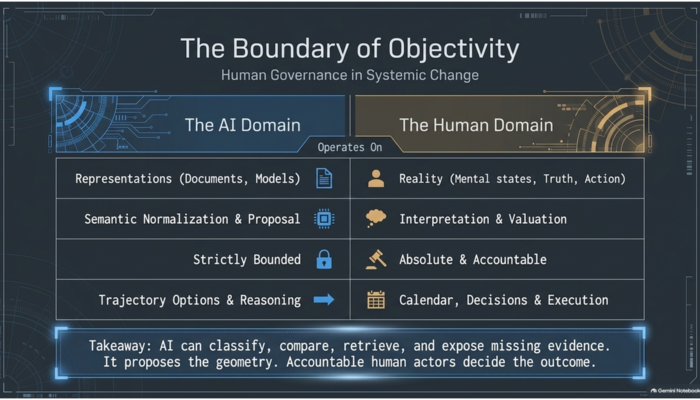 The Boundary of Objectivity
Human Governance in Systemic Change

| The AI Domain | The Human Domain |
|---|---|
| Representations (Documents, Models) | Reality (Mental states, Truth, Action) |
| Semantic Normalization & Proposal | Interpretation & Valuation |
| Strictly Bounded | Absolute & Accountable |
| Trajectory Options & Reasoning | Calendar, Decisions & Execution |

Operates On

Takeaway: AI can classify, compare, retrieve, and expose missing evidence. It proposes the geometry. Accountable human actors decide the outcome.

Gemini Notebook